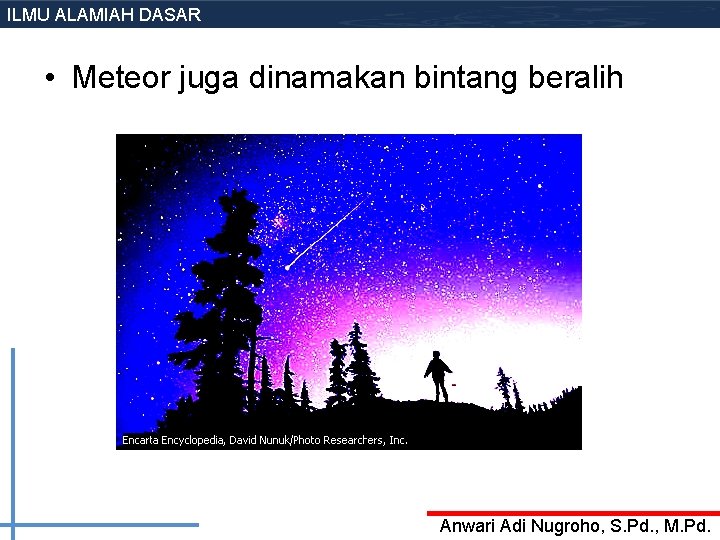 ILMU ALAMIAH DASAR

• Meteor juga dinamakan bintang beralih

Encarta Encyclopedia, David Nunuk/Photo Researchers, Inc.

Anwari Adi Nugroho, S.Pd., M.Pd.